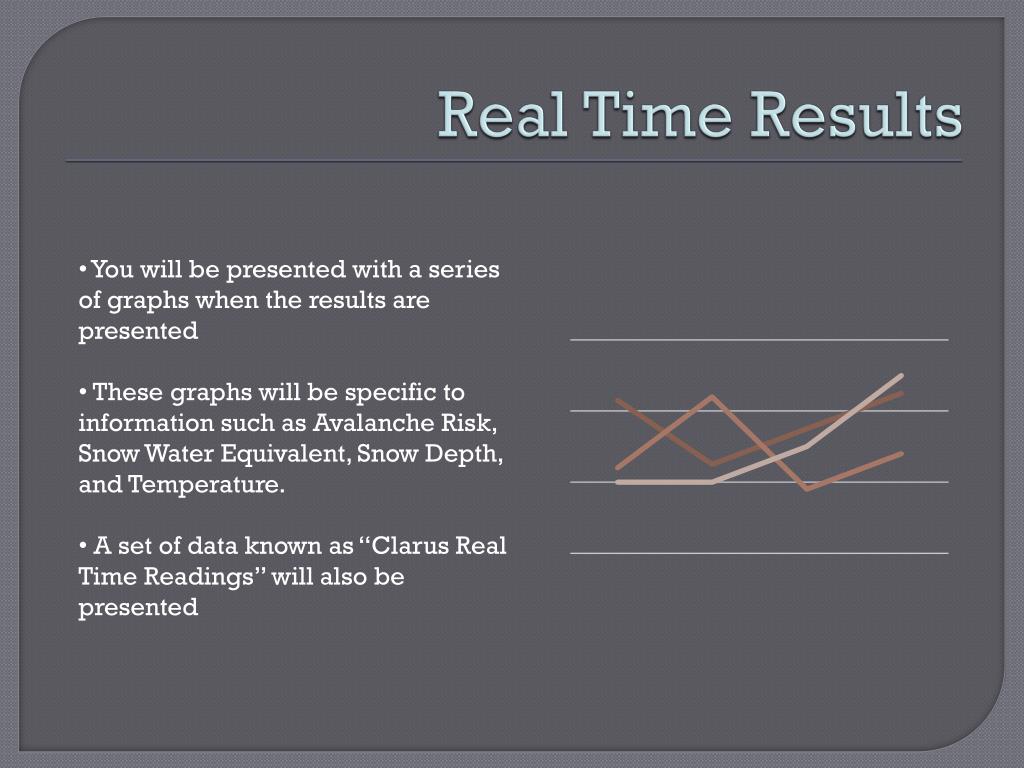 Real Time Results

• You will be presented with a series of graphs when the results are presented

• These graphs will be specific to information such as Avalanche Risk, Snow Water Equivalent, Snow Depth, and Temperature.

• A set of data known as “Clarus Real Time Readings” will also be presented